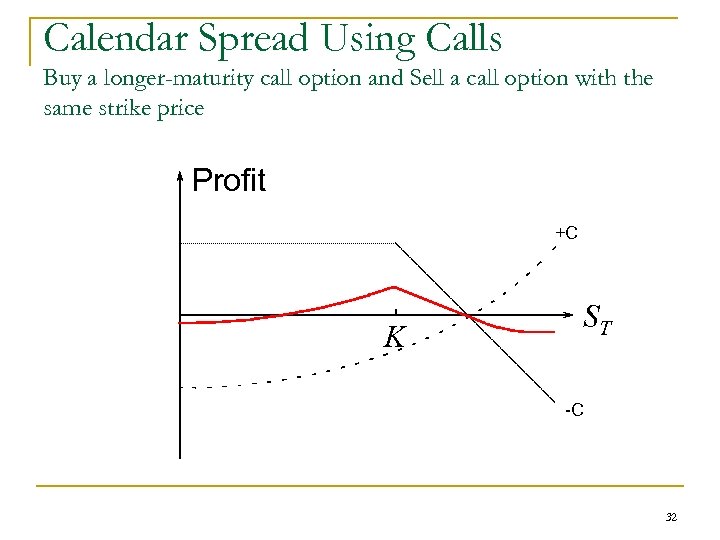 Calendar Spread Using Calls

Buy a longer-maturity call option and Sell a call option with the same strike price

Profit

+C

$S_T$

$K$

-C

32